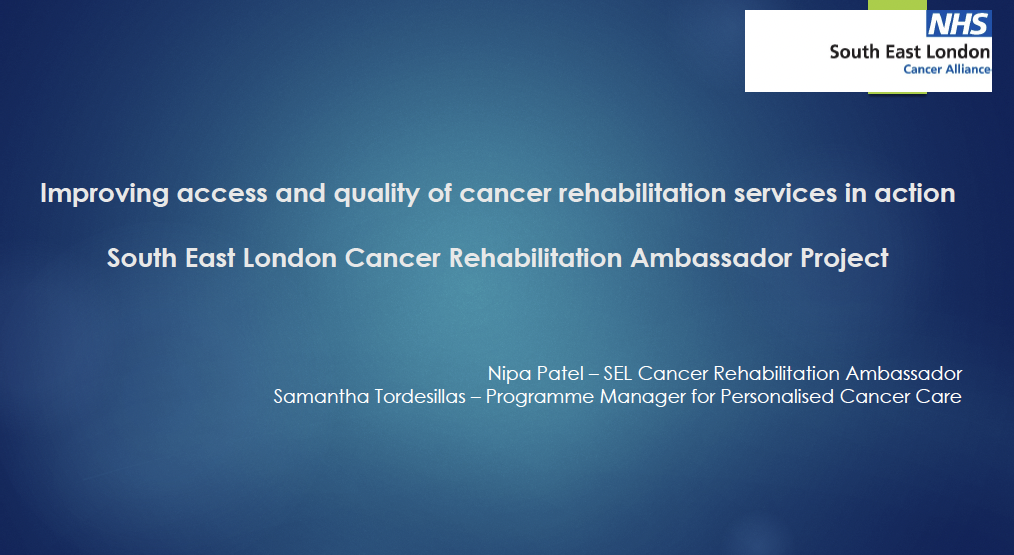 NHS
South East London
Cancer Alliance

Improving access and quality of cancer rehabilitation services in action

South East London Cancer Rehabilitation Ambassador Project

Nipa Patel – SEL Cancer Rehabilitation Ambassador
Samantha Tordesillas – Programme Manager for Personalised Cancer Care